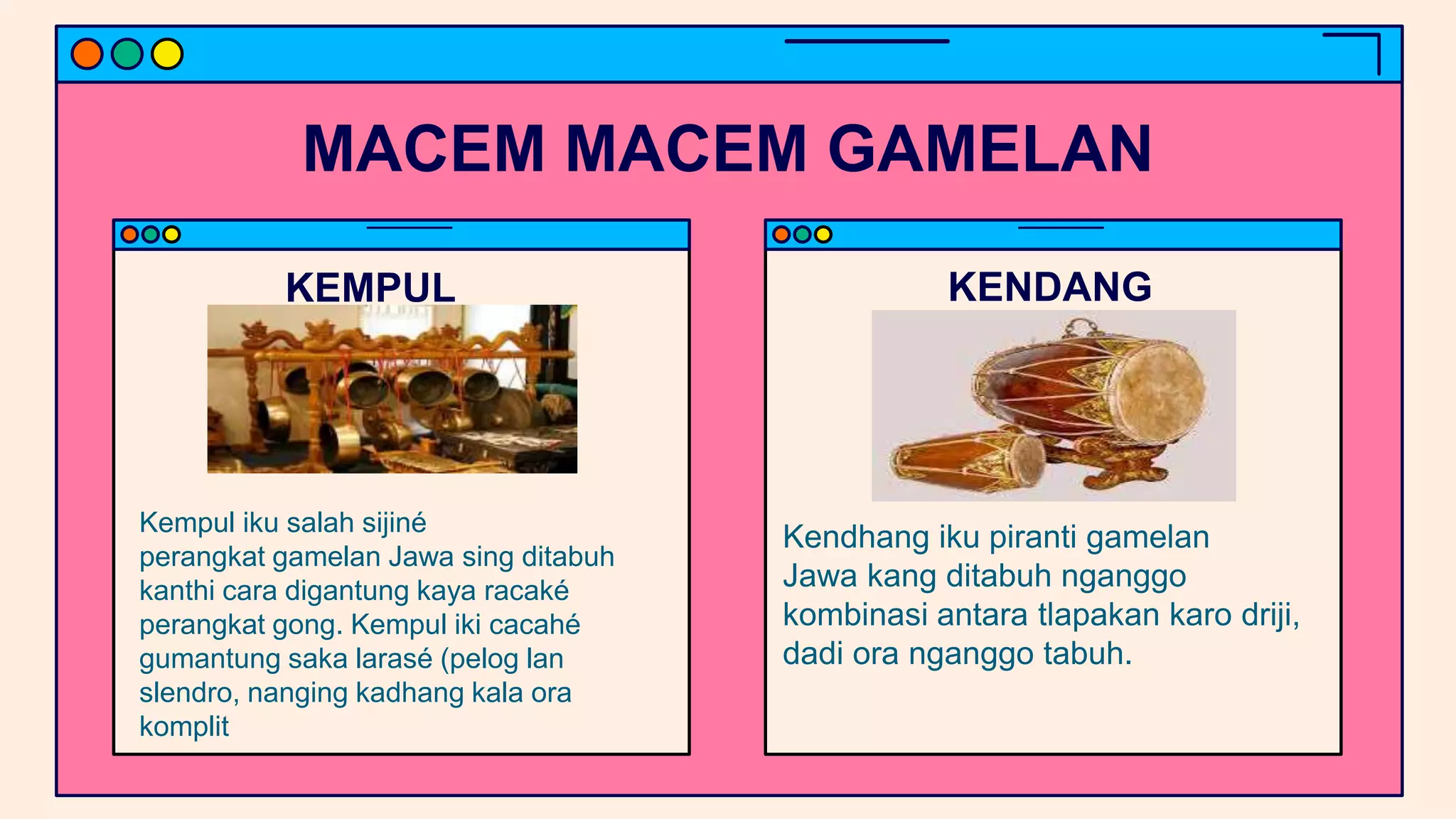 MACEM MACEM GAMELAN

KEMPUL

Kempul iku salah sijiné perangkat gamelan Jawa sing ditabuh kanthi cara digantung kaya racaké perangkat gong. Kempul iki cacahé gumantung saka larasé (pelog lan slendro, nanging kadhang kala ora komplit

KENDANG

Kendhang iku piranti gamelan Jawa kang ditabuh nganggo kombinasi antara tlapakan karo driji, dadi ora nganggo tabuh.